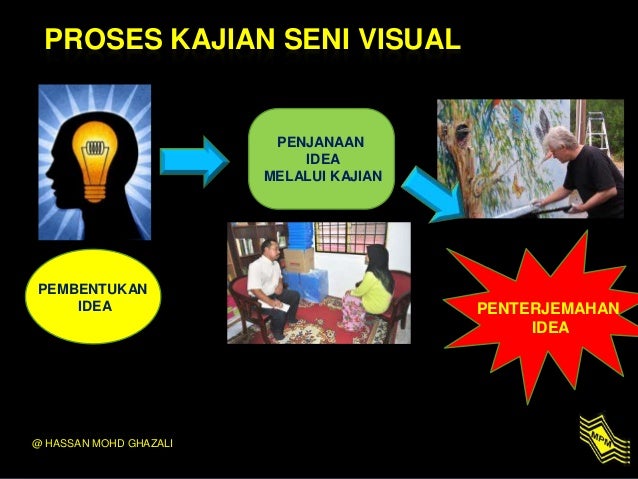 PROSES KAJIAN SENI VISUAL

PENJANAAN IDEA MELALUI KAJIAN

PEMBENTUKAN IDEA

PENTERJEMAHAN IDEA

@ HASSAN MOHD GHAZALI

MPM